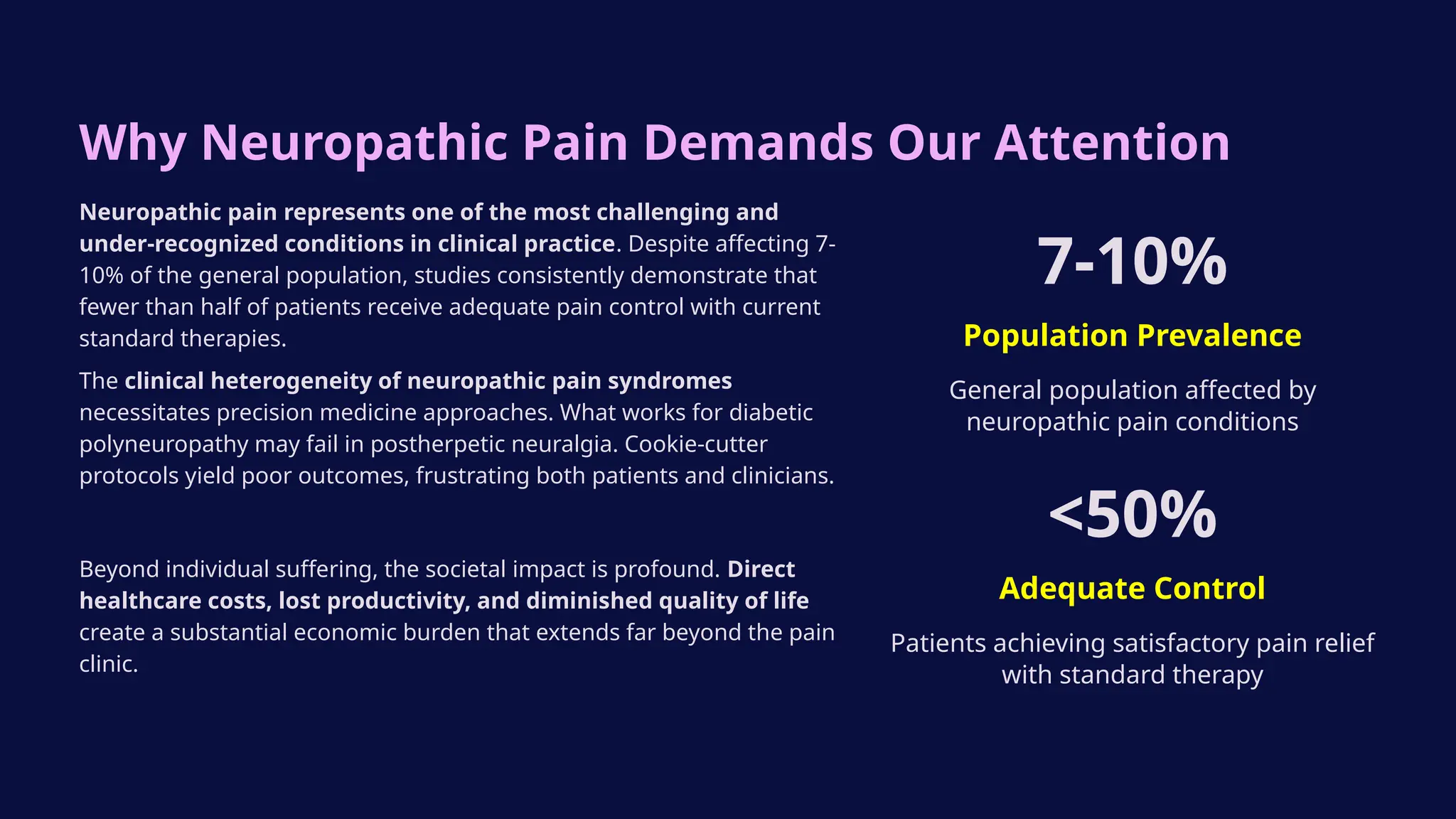 Why Neuropathic Pain Demands Our Attention

Neuropathic pain represents one of the most challenging and under-recognized conditions in clinical practice. Despite affecting 7-10% of the general population, studies consistently demonstrate that fewer than half of patients receive adequate pain control with current standard therapies.

The clinical heterogeneity of neuropathic pain syndromes necessitates precision medicine approaches. What works for diabetic polyneuropathy may fail in postherpetic neuralgia. Cookie-cutter protocols yield poor outcomes, frustrating both patients and clinicians.

Beyond individual suffering, the societal impact is profound. Direct healthcare costs, lost productivity, and diminished quality of life create a substantial economic burden that extends far beyond the pain clinic.

7-10%

Population Prevalence

General population affected by neuropathic pain conditions

<50%

Adequate Control

Patients achieving satisfactory pain relief with standard therapy